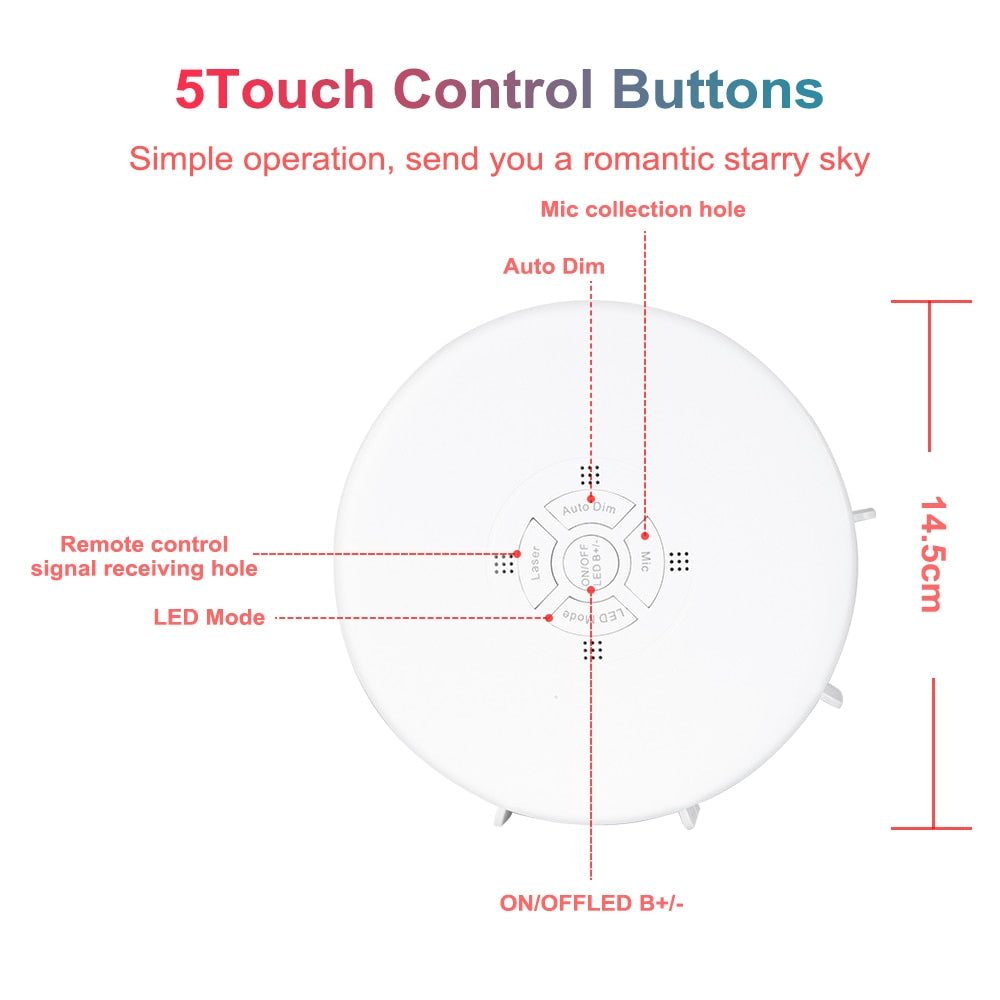 5Touch Control Buttons

Simple operation, send you a romantic starry sky

Mic collection hole

Auto Dim

Remote control signal receiving hole

LED Mode

Auto Dim

Laser

ON/OFF LED B+/-

Mic

LED Mode

14.5cm

ON/OFFLED B+/-